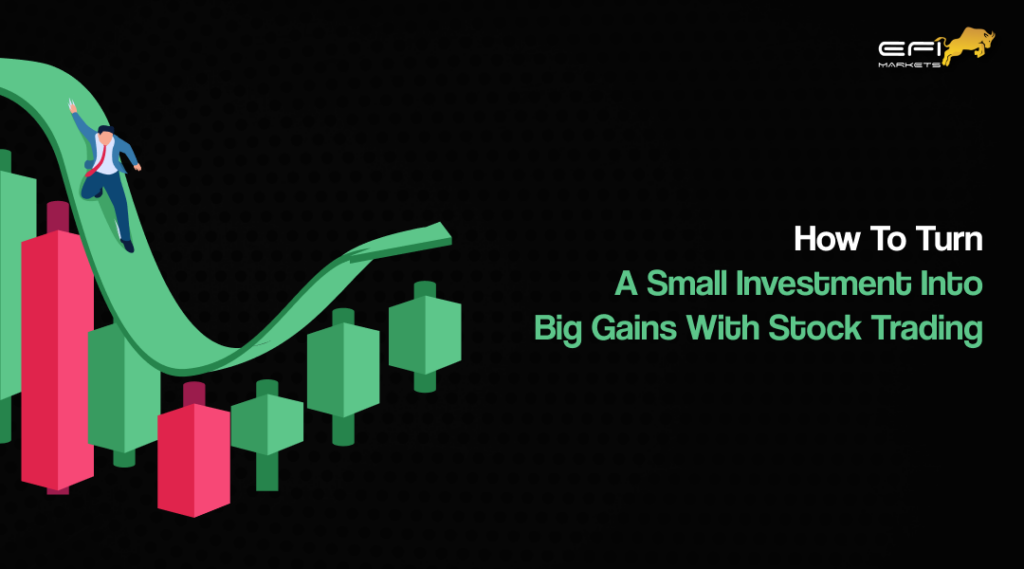 EFI MARKETS

How To Turn
A Small Investment Into
Big Gains With Stock Trading